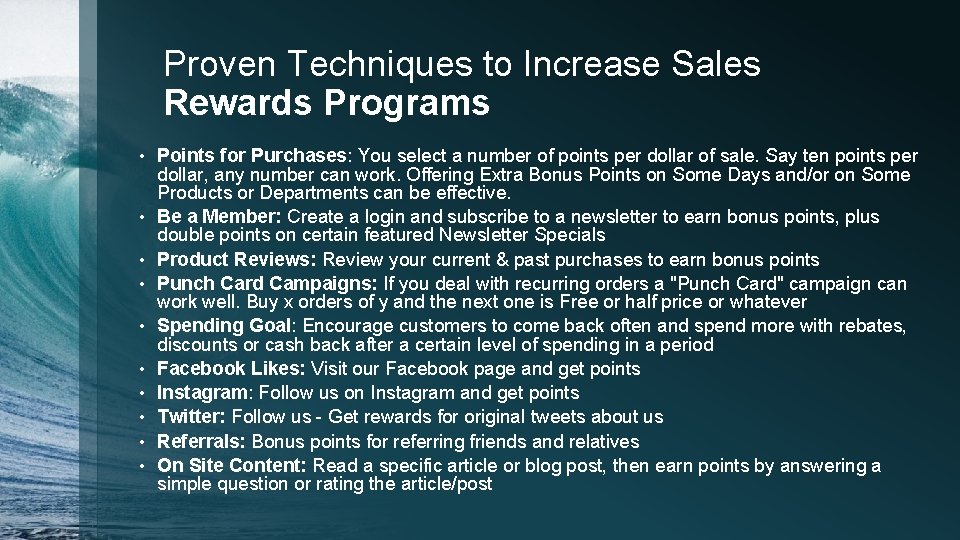 Proven Techniques to Increase Sales
Rewards Programs

• Points for Purchases: You select a number of points per dollar of sale. Say ten points per dollar, any number can work. Offering Extra Bonus Points on Some Days and/or on Some Products or Departments can be effective.
• Be a Member: Create a login and subscribe to a newsletter to earn bonus points, plus double points on certain featured Newsletter Specials
• Product Reviews: Review your current & past purchases to earn bonus points
• Punch Card Campaigns: If you deal with recurring orders a "Punch Card" campaign can work well. Buy x orders of y and the next one is Free or half price or whatever
• Spending Goal: Encourage customers to come back often and spend more with rebates, discounts or cash back after a certain level of spending in a period
• Facebook Likes: Visit our Facebook page and get points
• Instagram: Follow us on Instagram and get points
• Twitter: Follow us - Get rewards for original tweets about us
• Referrals: Bonus points for referring friends and relatives
• On Site Content: Read a specific article or blog post, then earn points by answering a simple question or rating the article/post